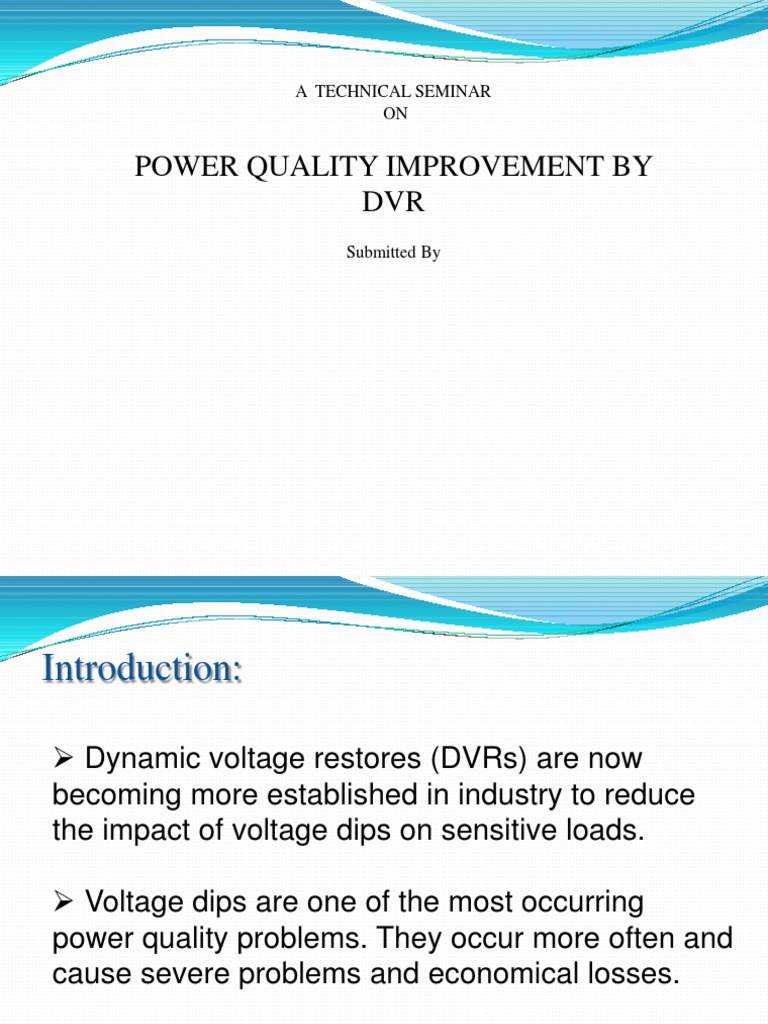 A TECHNICAL SEMINAR
ON

POWER QUALITY IMPROVEMENT BY DVR

Submitted By

Introduction:

➢ Dynamic voltage restores (DVRs) are now becoming more established in industry to reduce the impact of voltage dips on sensitive loads.

➢ Voltage dips are one of the most occurring power quality problems. They occur more often and cause severe problems and economical losses.